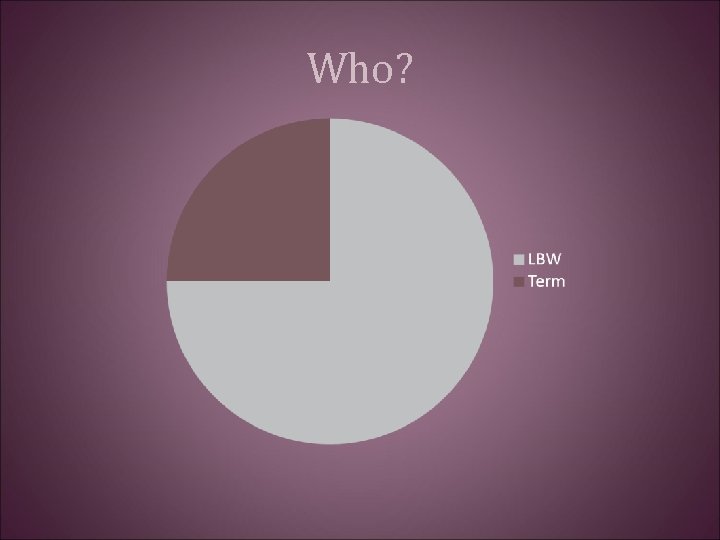 Who?

LBW
Term